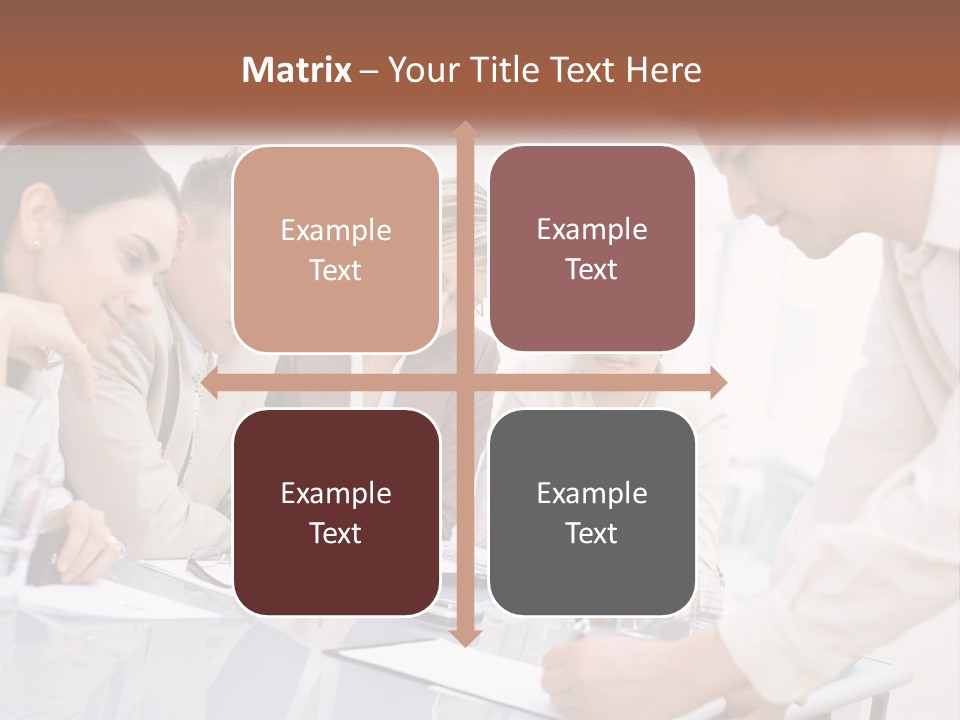 Matrix – Your Title Text Here

Example Text

Example Text

Example Text

Example Text